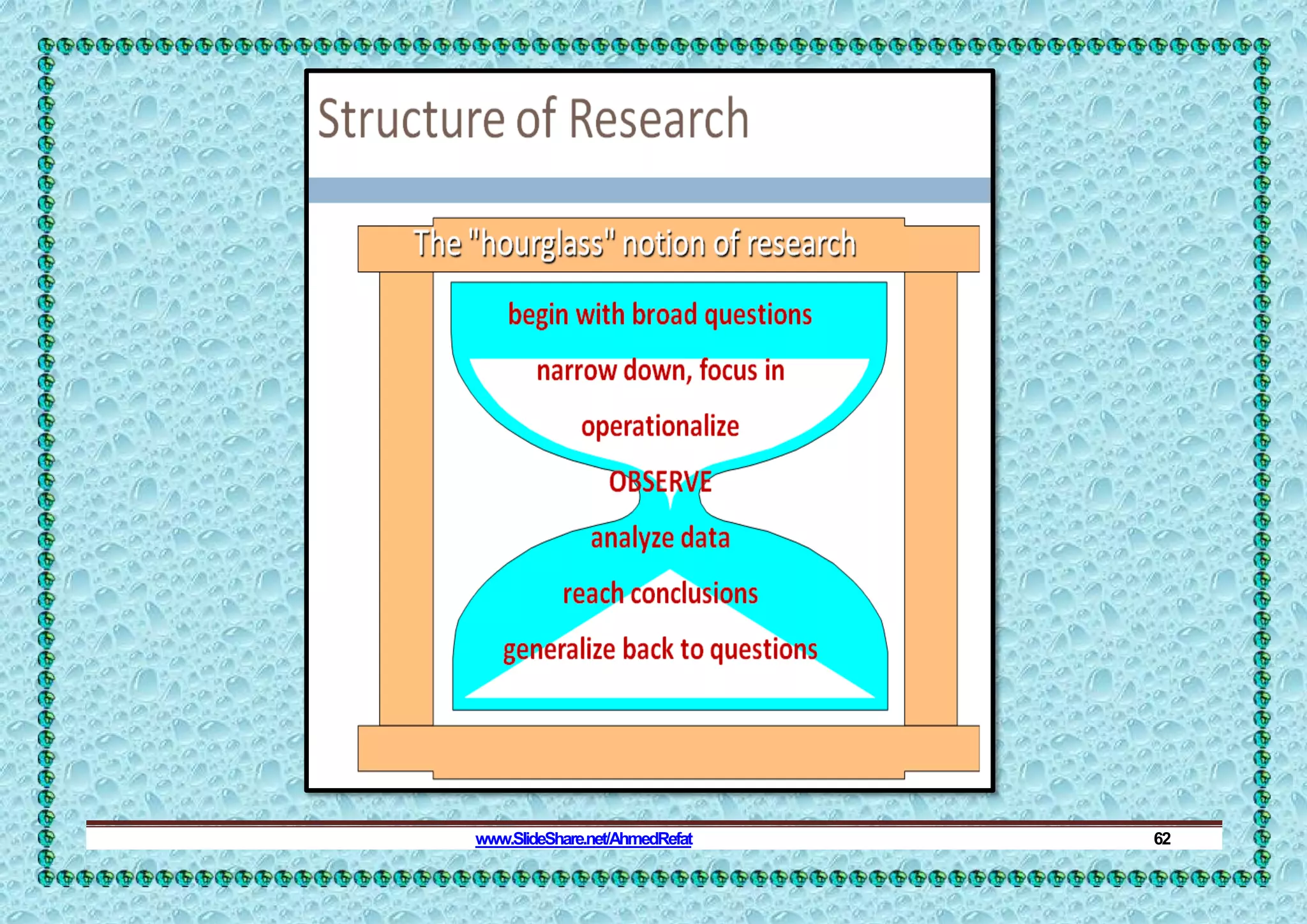 Structure of Research

The "hourglass" notion of research

begin with broad questions

narrow down, focus in

operationalize

OBSERVE

analyze data

reach conclusions

generalize back to questions

www.SlideShare.net/AhmedRefat

62